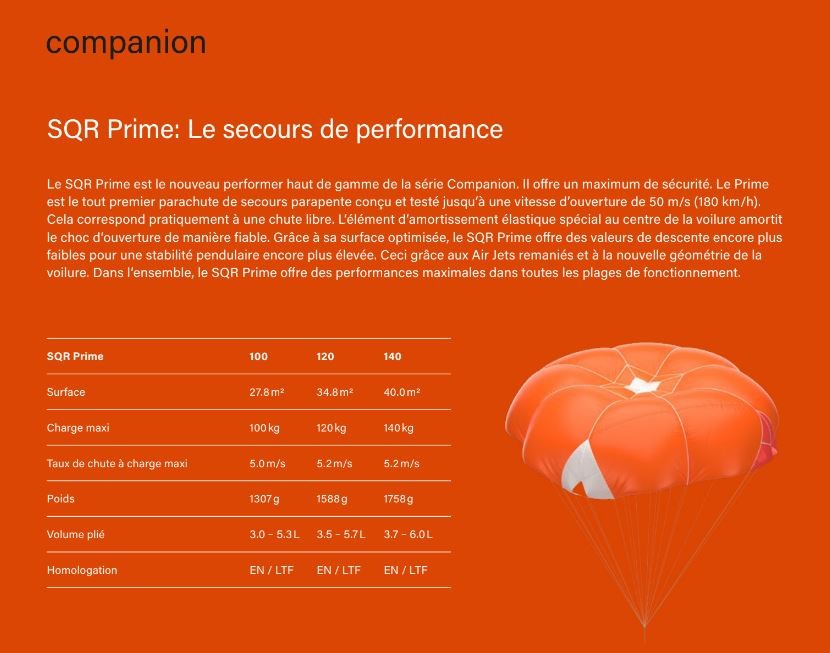 companion

SQR Prime: Le secours de performance

Le SQR Prime est le nouveau performer haut de gamme de la série Companion. Il offre un maximum de sécurité. Le Prime est le tout premier parachute de secours parapente conçu et testé jusqu'à une vitesse d'ouverture de 50 m/s (180 km/h). Cela correspond pratiquement à une chute libre. L'élément d'amortissement élastique spécial au centre de la voilure amortit le choc d'ouverture de manière fiable. Grâce à sa surface optimisée, le SQR Prime offre des valeurs de descente encore plus faibles pour une stabilité pendulaire encore plus élevée. Ceci grâce aux Air Jets remaniés et à la nouvelle géométrie de la voilure. Dans l'ensemble, le SQR Prime offre des performances maximales dans toutes les plages de fonctionnement.

| SQR Prime | 100 | 120 | 140 |
|---|---|---|---|
| Surface | 27.8 m² | 34.8 m² | 40.0 m² |
| Charge maxi | 100 kg | 120 kg | 140 kg |
| Taux de chute à charge maxi | 5.0 m/s | 5.2 m/s | 5.2 m/s |
| Poids | 1307 g | 1588 g | 1758 g |
| Volume plié | 3.0 – 5.3 L | 3.5 – 5.7 L | 3.7 – 6.0 L |
| Homologation | EN / LTF | EN / LTF | EN / LTF |